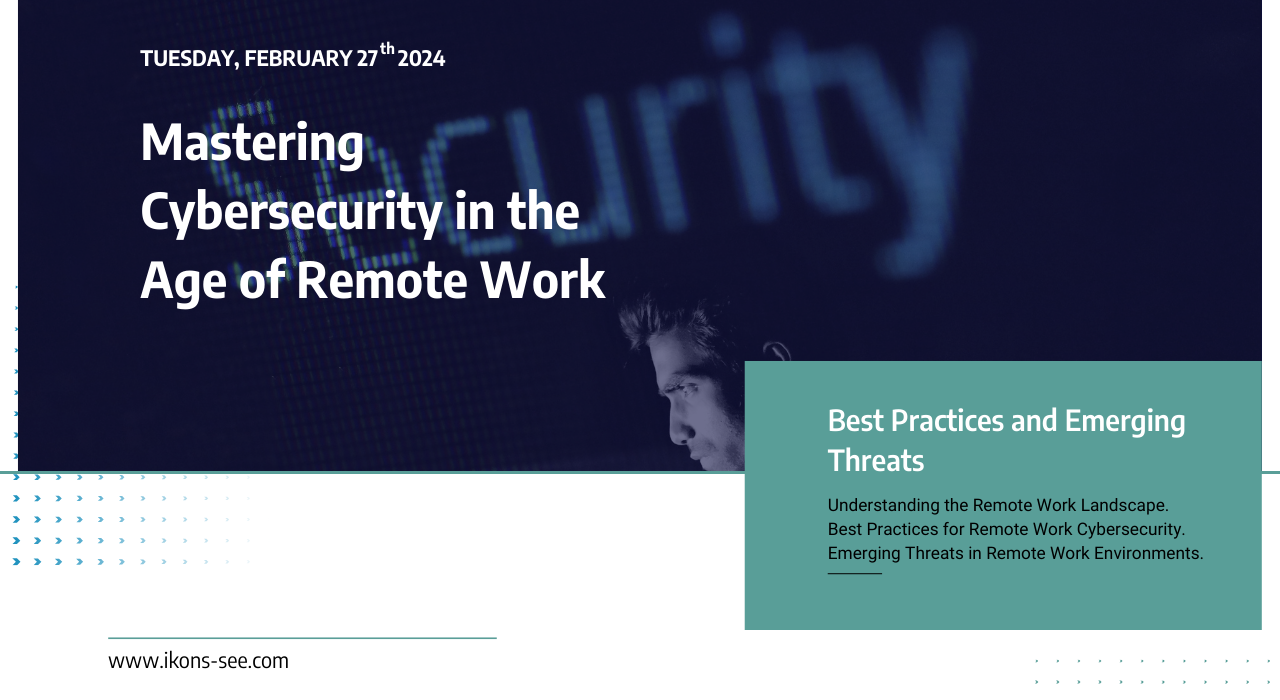 TUESDAY, FEBRUARY 27$^{th}$ 2024

Mastering Cybersecurity in the Age of Remote Work

Security

Best Practices and Emerging Threats

Understanding the Remote Work Landscape.
Best Practices for Remote Work Cybersecurity.
Emerging Threats in Remote Work Environments.

www.ikons-see.com